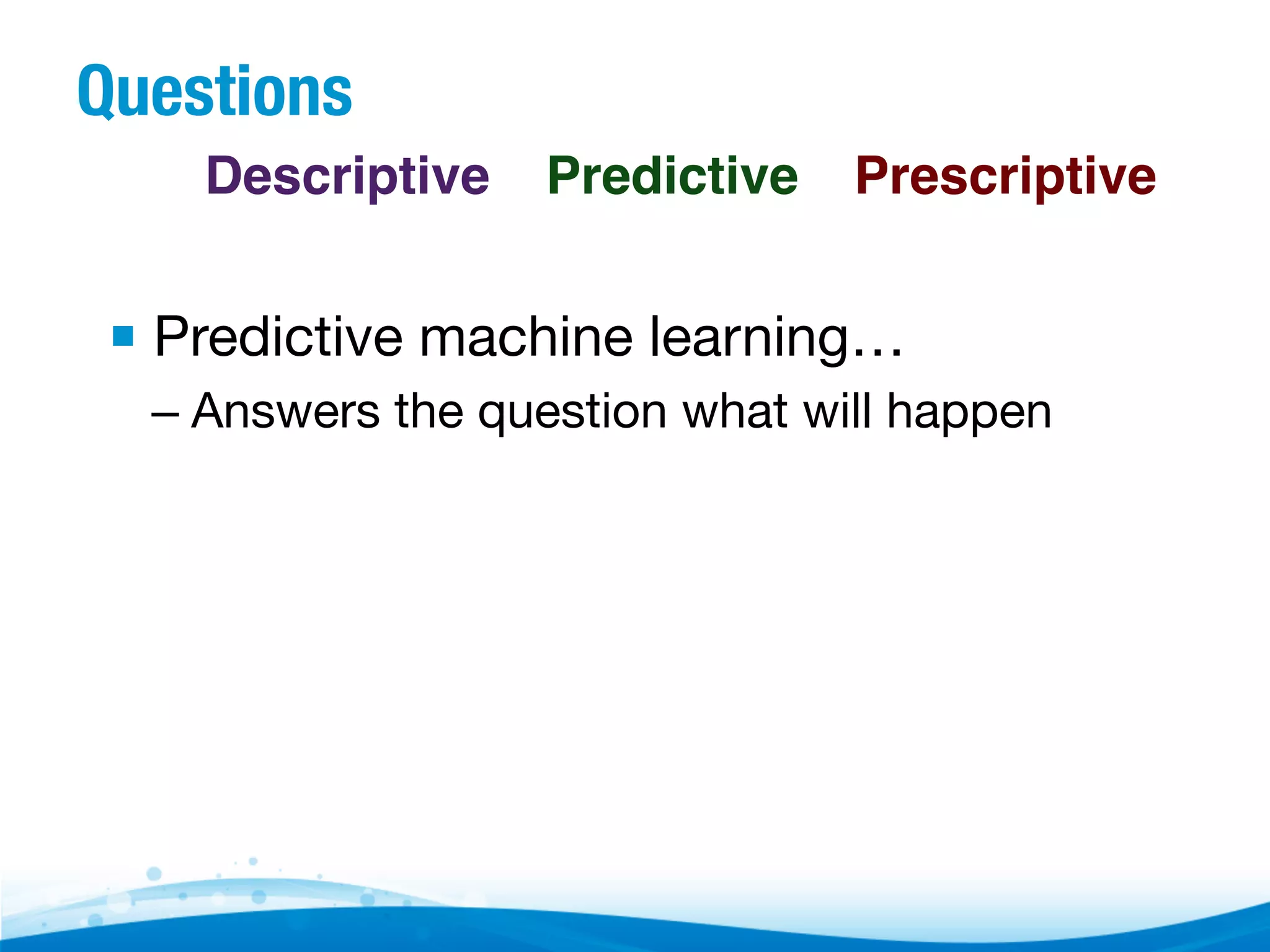 Questions

Descriptive Predictive Prescriptive

▪ Predictive machine learning…

– Answers the question what will happen